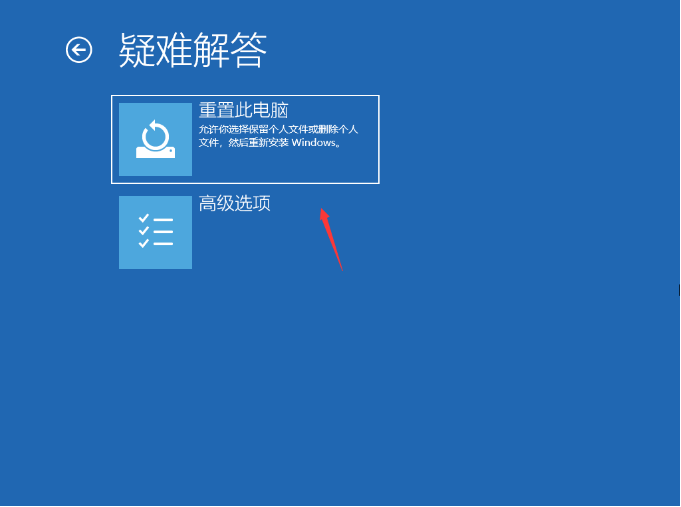 疑难解答

重置此电脑
允许你选择保留个人文件或删除个人文件，然后重新安装 Windows。

高级选项